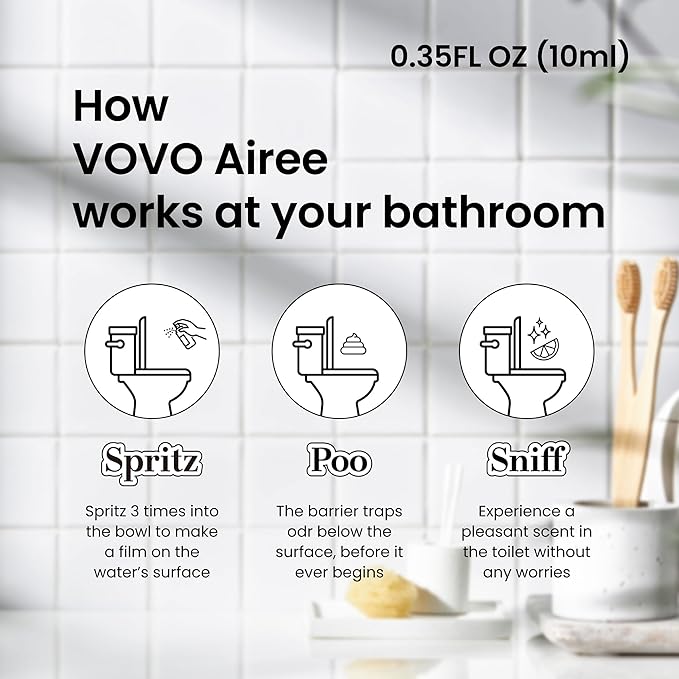 0.35FL OZ (10ml)

How VOVO Airee works at your bathroom

Spritz

Spritz 3 times into the bowl to make a film on the water's surface

Poo

The barrier traps odr below the surface, before it ever begins

Sniff

Experience a pleasant scent in the toilet without any worries